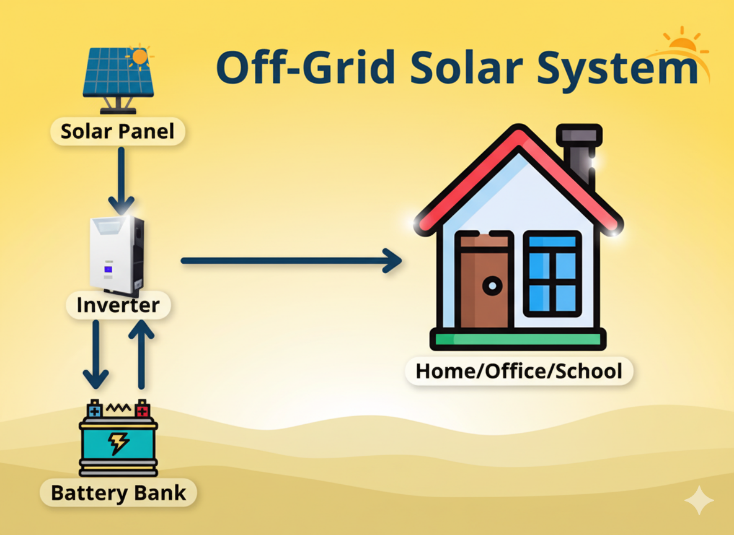 Off-Grid Solar System

Solar Panel

Inverter

Battery Bank

Home/Office/School